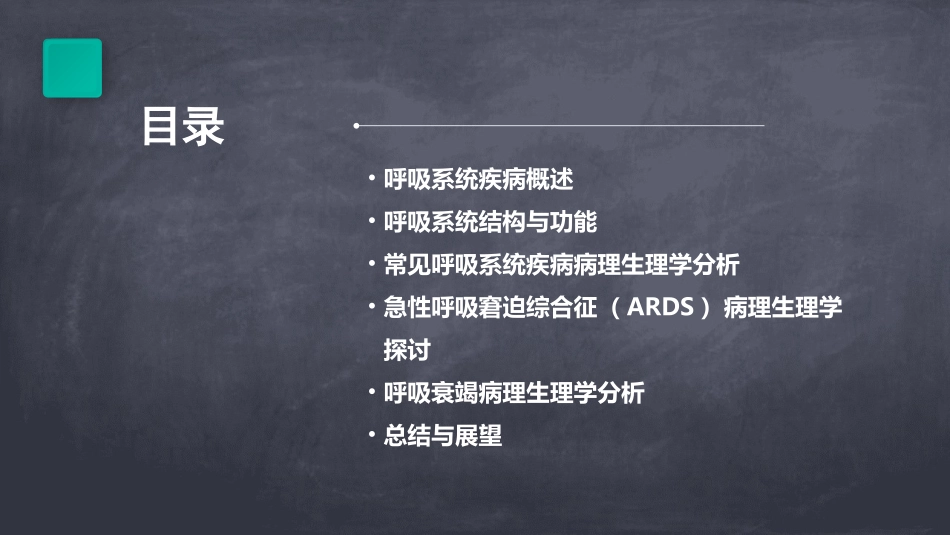 目录

• 呼吸系统疾病概述
• 呼吸系统结构与功能
• 常见呼吸系统疾病病理生理学分析
• 急性呼吸窘迫综合征（ARDS）病理生理学探讨
• 呼吸衰竭病理生理学分析
• 总结与展望